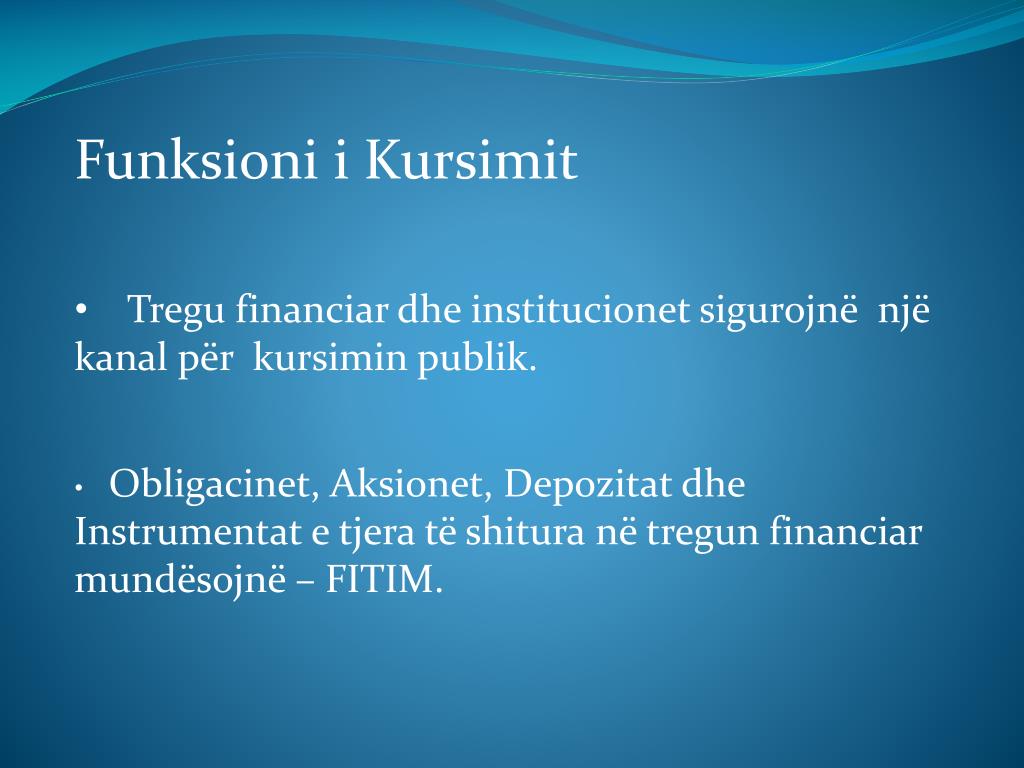 Funksioni i Kursimit

• Tregu financiar dhe institucionet sigurojnë një kanal për kursimin publik.

• Obligacinet, Aksionet, Depozitat dhe Instrumentat e tjera të shitura në tregun financiar mundësojnë – FITIM.